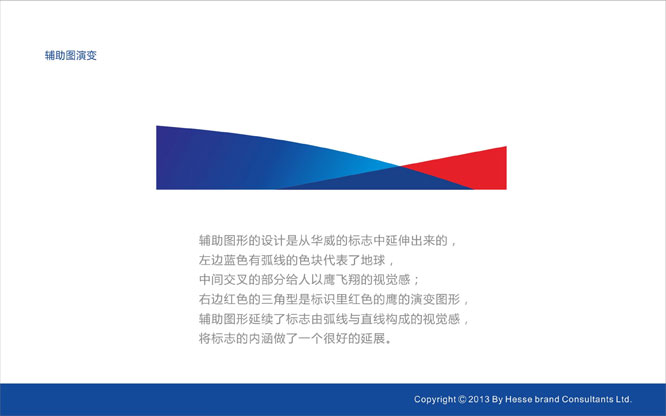 辅助图演变

辅助图形的设计是从华威的标志中延伸出来的，
左边蓝色有弧线的色块代表了地球，
中间交叉的部分给人以鹰飞翔的视觉感；
右边红色的三角型是标识里红色的鹰的演变图形，
辅助图形延续了标志由弧线与直线构成的视觉感，
将标志的内涵做了一个很好的延展。

Copyright © 2013 By Hesse brand Consultants Ltd.